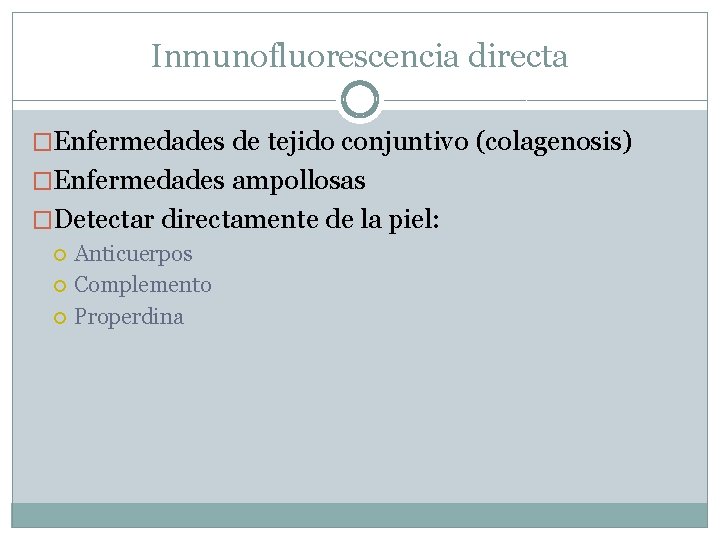 Inmunofluorescencia directa

Enfermedades de tejido conjuntivo (colagenosis)
Enfermedades ampollosas
Detectar directamente de la piel:
Anticuerpos
Complemento
Properdina